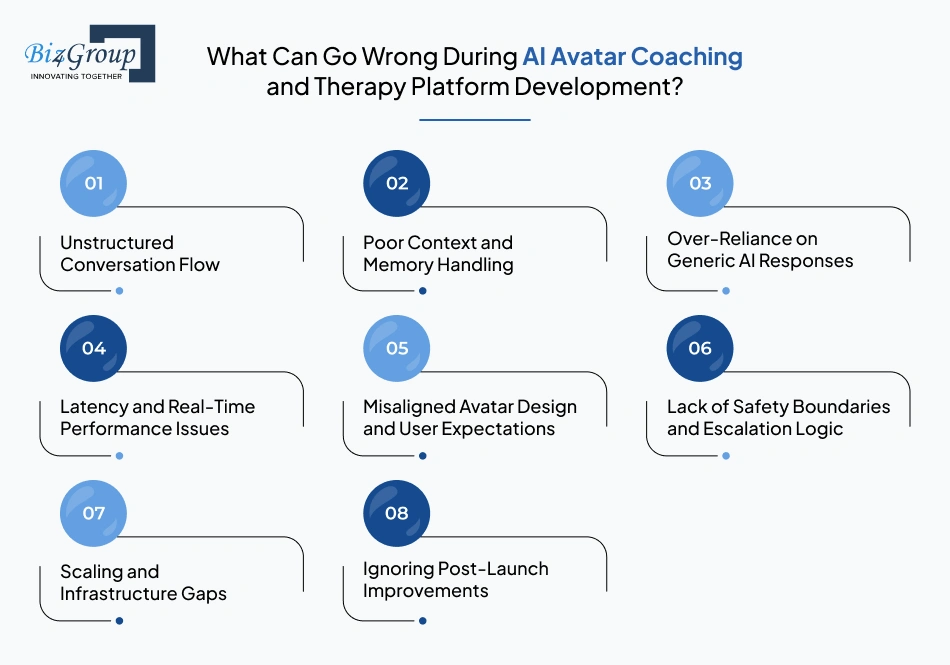 Biz4Group
INNOVATING TOGETHER

What Can Go Wrong During AI Avatar Coaching and Therapy Platform Development?

01
Unstructured Conversation Flow

02
Poor Context and Memory Handling

03
Over-Reliance on Generic AI Responses

04
Latency and Real-Time Performance Issues

05
Misaligned Avatar Design and User Expectations

06
Lack of Safety Boundaries and Escalation Logic

07
Scaling and Infrastructure Gaps

08
Ignoring Post-Launch Improvements